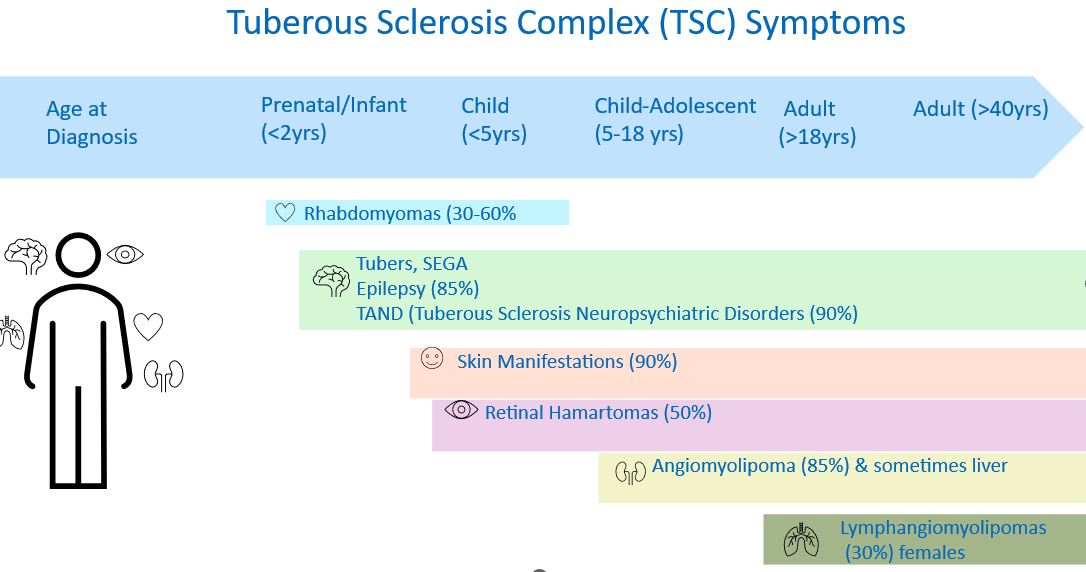 Tuberous Sclerosis Complex (TSC) Symptoms

Age at Diagnosis

Prenatal/Infant (<2yrs)

Child (<5yrs)

Child-Adolescent (5-18 yrs)

Adult (>18yrs)

Adult (>40yrs)

Rhabdomyomas (30-60%

Tubers, SEGA
Epilepsy (85%)
TAND (Tuberous Sclerosis Neuropsychiatric Disorders (90%)

Skin Manifestations (90%)

Retinal Hamartomas (50%)

Angiomyolipoma (85%) & sometimes liver

Lymphangiomyolipomas (30%) females